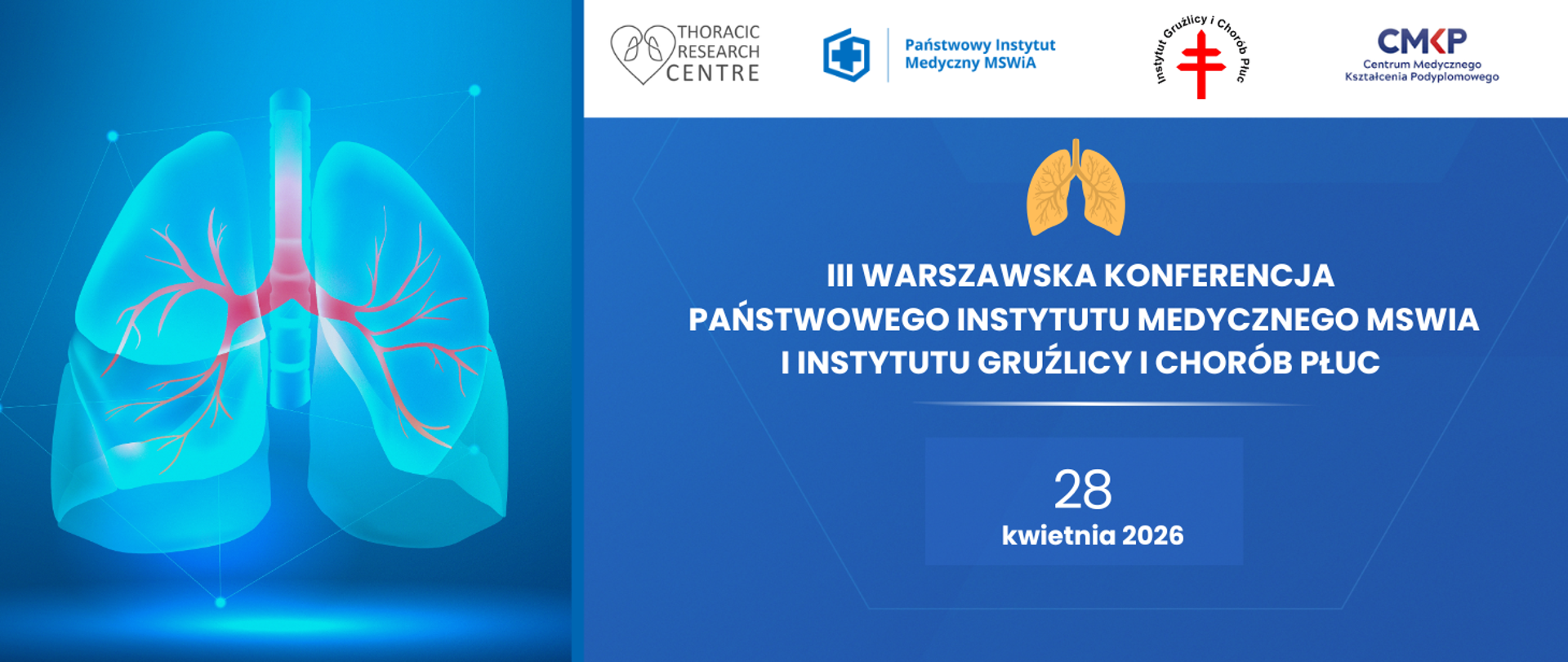 THORACIC RESEARCH CENTRE

Państwowy Instytut Medyczny MSWiA

Instytut Gruźlicy i Chorób Płuc

CMKP
Centrum Medycznego Kształcenia Podyplomowego

III WARSZAWSKA KONFERENCJA PAŃSTWOWEGO INSTYTUTU MEDYCZNEGO MSWIA I INSTYTUTU GRUŹLICY I CHORÓB PŁUC

28
kwietnia 2026